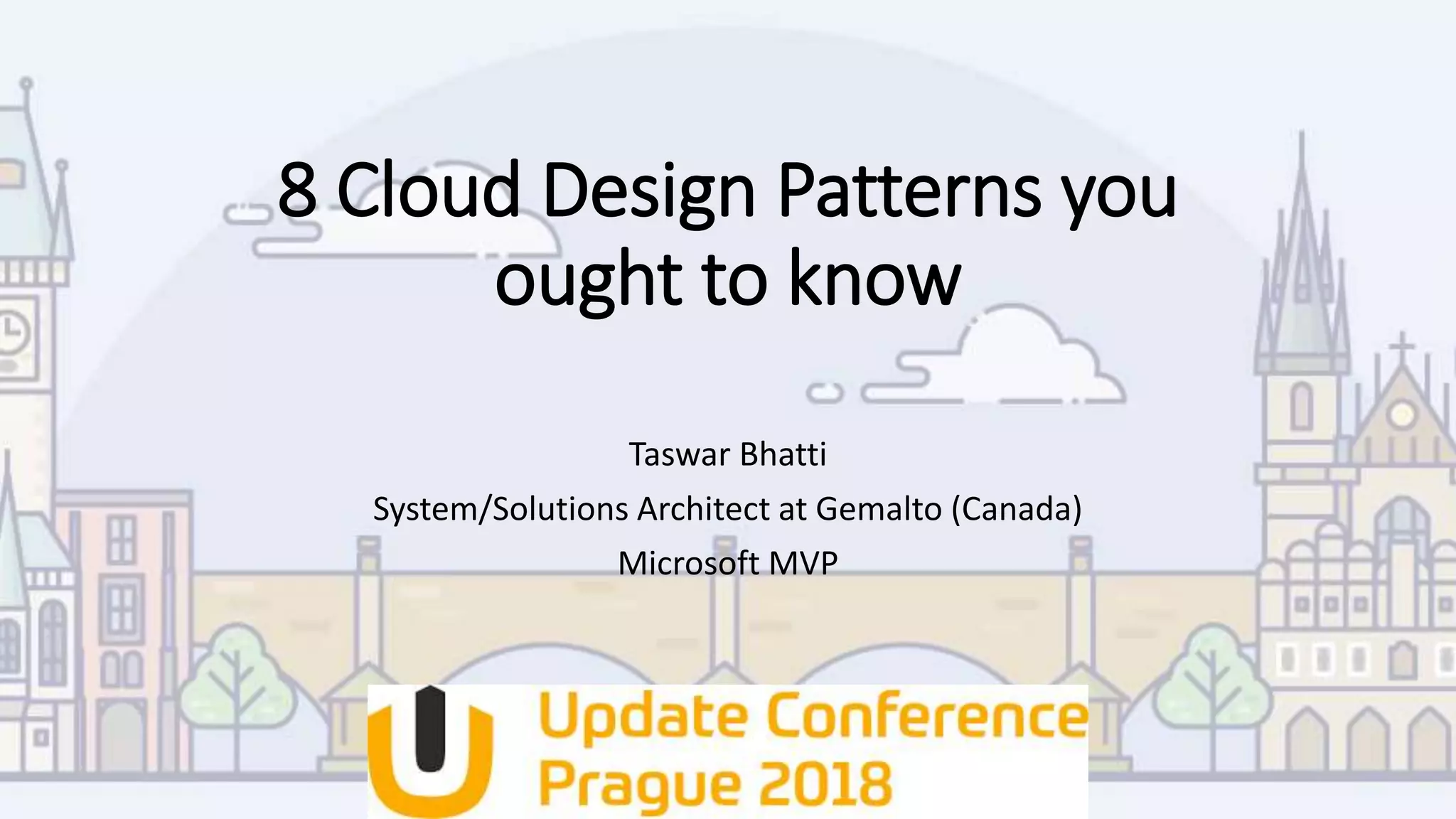 8 Cloud Design Patterns you ought to know

Taswar Bhatti

System/Solutions Architect at Gemalto (Canada)

Microsoft MVP

Update Conference Prague 2018